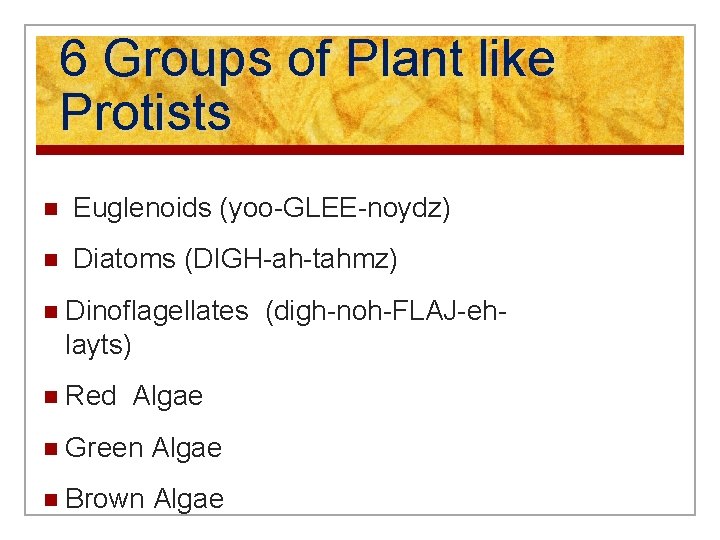 6 Groups of Plant like Protists

- Euglenoids (yoo-GLEE-noydz)
- Diatoms (DIGH-ah-tahmz)
- Dinoflagellates (digh-noh-FLAJ-eh-layts)
- Red Algae
- Green Algae
- Brown Algae